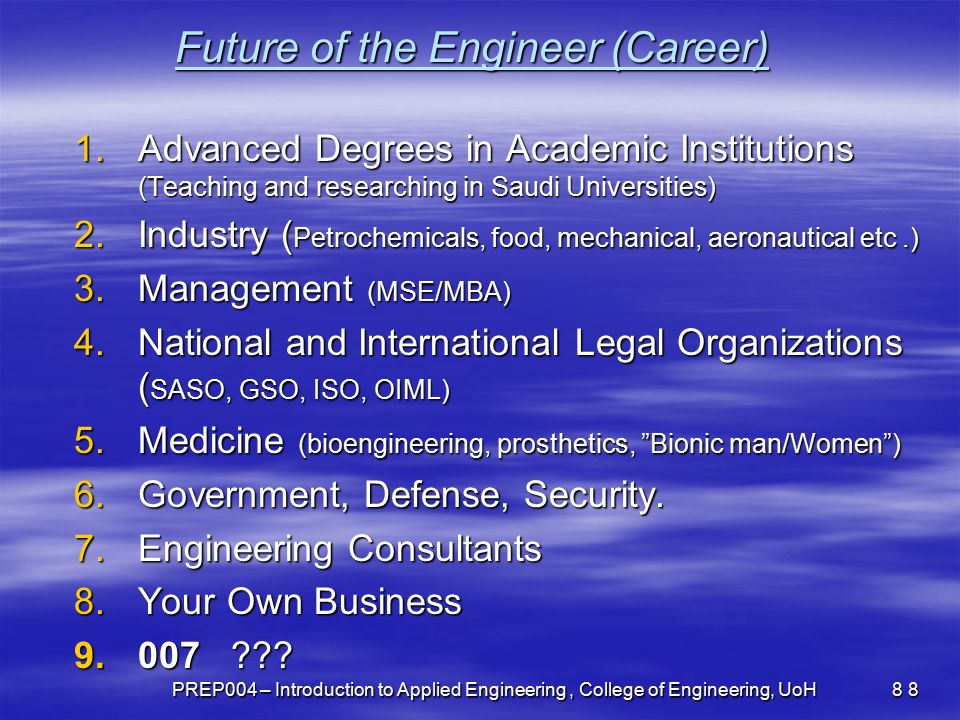 Future of the Engineer (Career)

1. Advanced Degrees in Academic Institutions (Teaching and researching in Saudi Universities)
2. Industry (Petrochemicals, food, mechanical, aeronautical etc .)
3. Management (MSE/MBA)
4. National and International Legal Organizations (SASO, GSO, ISO, OIML)
5. Medicine (bioengineering, prosthetics, ”Bionic man/Women”)
6. Government, Defense, Security.
7. Engineering Consultants
8. Your Own Business
9. 007 ???

PREP004 – Introduction to Applied Engineering , College of Engineering, UoH 8 8